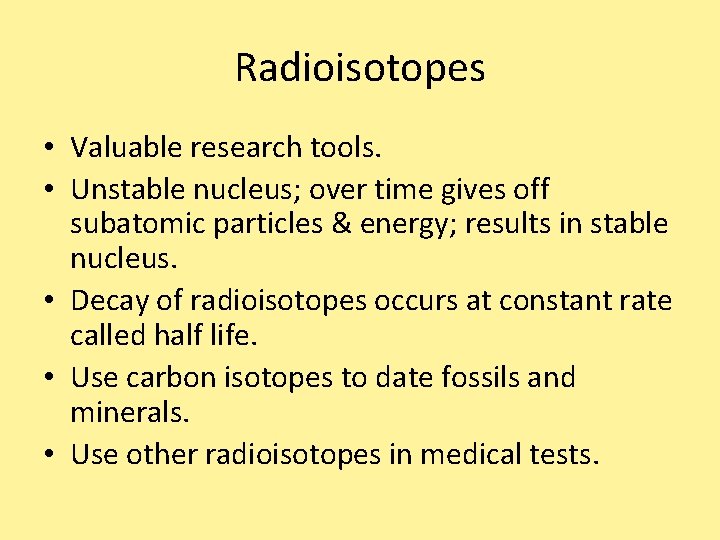 Radioisotopes

• Valuable research tools.
• Unstable nucleus; over time gives off subatomic particles & energy; results in stable nucleus.
• Decay of radioisotopes occurs at constant rate called half life.
• Use carbon isotopes to date fossils and minerals.
• Use other radioisotopes in medical tests.